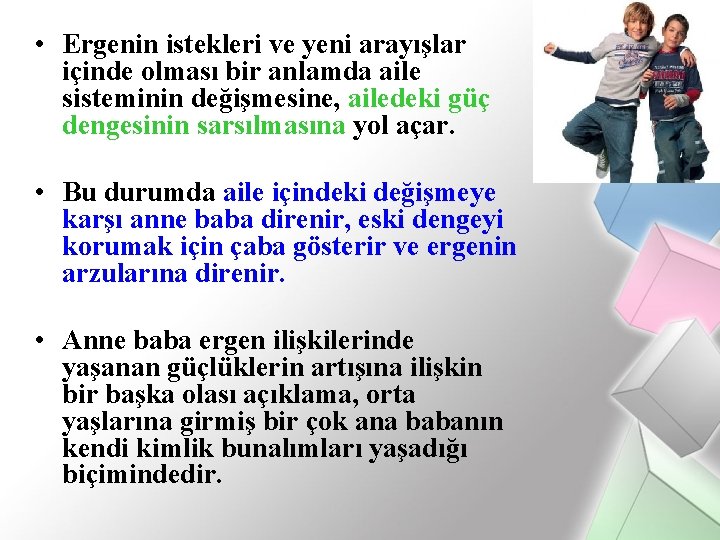 • Ergenin istekleri ve yeni arayışlar içinde olması bir anlamda aile sisteminin değişmesine, ailedeki güç dengesinin sarsılmasına yol açar.

• Bu durumda aile içindeki değişmeye karşı anne baba direnir, eski dengeyi korumak için çaba gösterir ve ergenin arzularına direnir.

• Anne baba ergen ilişkilerinde yaşanan güçlüklerin artışına ilişkin bir başka olası açıklama, orta yaşlarına girmiş bir çok ana babanın kendi kimlik bunalımları yaşadığı biçimindedir.